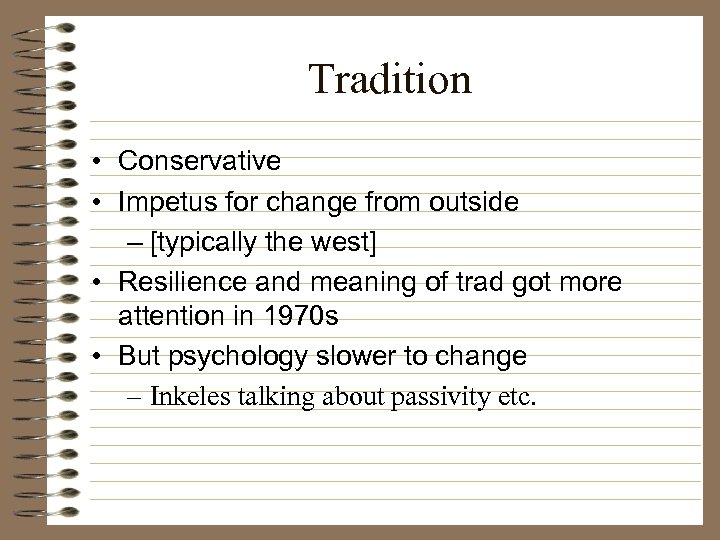 Tradition

• Conservative
• Impetus for change from outside
  – [typically the west]
• Resilience and meaning of trad got more attention in 1970s
• But psychology slower to change
  – Inkeles talking about passivity etc.